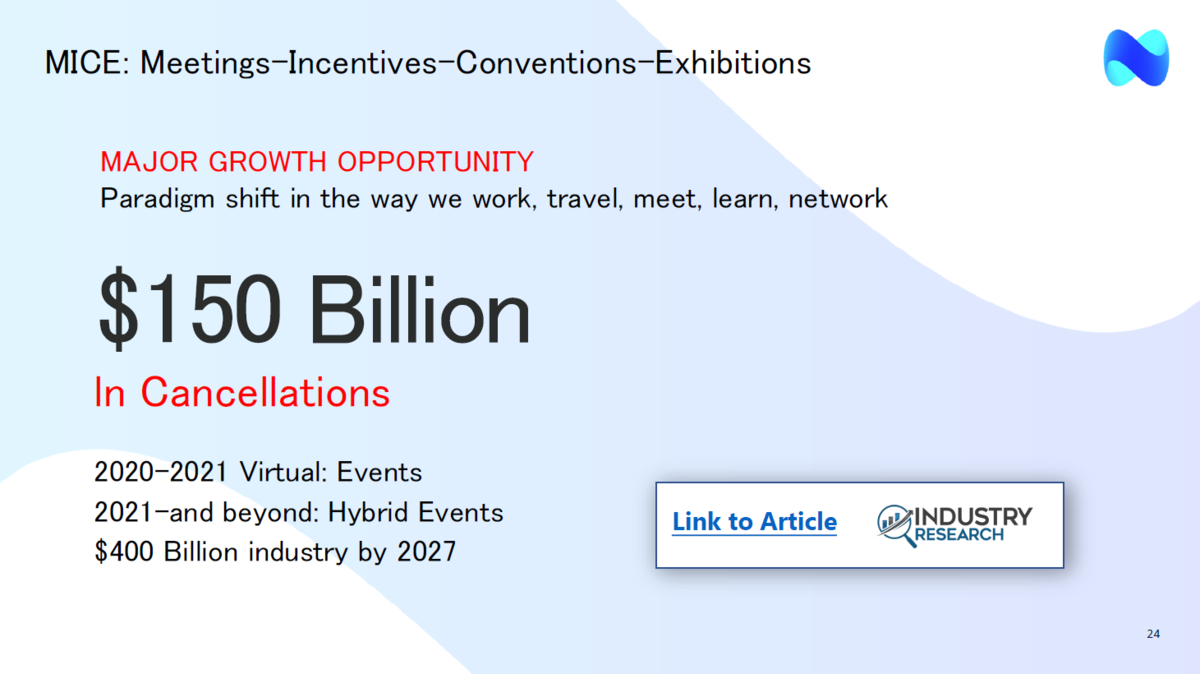 MICE: Meetings-Incentives-Conventions-Exhibitions

MAJOR GROWTH OPPORTUNITY
Paradigm shift in the way we work, travel, meet, learn, network

$150 Billion

In Cancellations

2020-2021 Virtual: Events
2021-and beyond: Hybrid Events
$400 Billion industry by 2027

Link to Article

INDUSTRY RESEARCH

24